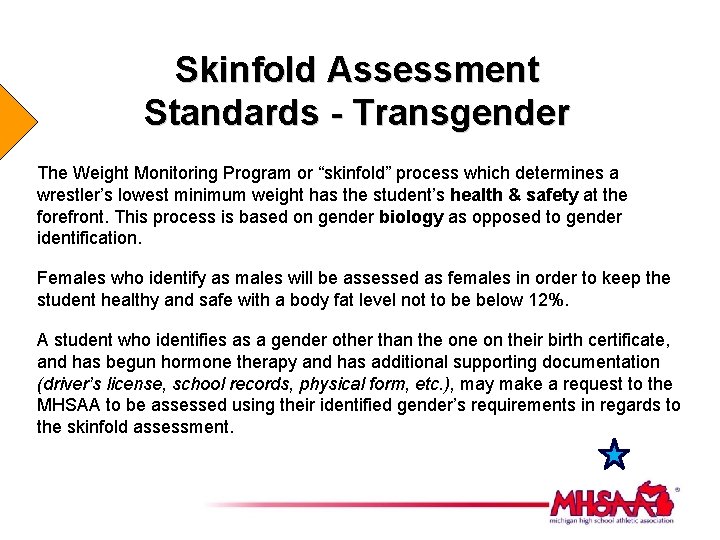 Skinfold Assessment
Standards - Transgender

The Weight Monitoring Program or “skinfold” process which determines a wrestler’s lowest minimum weight has the student’s health & safety at the forefront. This process is based on gender biology as opposed to gender identification.

Females who identify as males will be assessed as females in order to keep the student healthy and safe with a body fat level not to be below 12%.

A student who identifies as a gender other than the one on their birth certificate, and has begun hormone therapy and has additional supporting documentation (driver’s license, school records, physical form, etc.), may make a request to the MHSAA to be assessed using their identified gender’s requirements in regards to the skinfold assessment.

MHSAA®
michigan high school athletic association